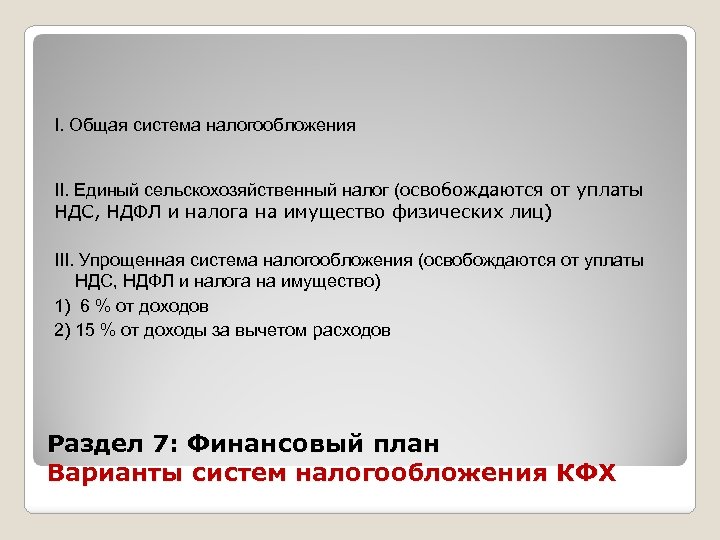 I. Общая система налогообложения

II. Единый сельскохозяйственный налог (освобождаются от уплаты НДС, НДФЛ и налога на имущество физических лиц)

III. Упрощенная система налогообложения (освобождаются от уплаты НДС, НДФЛ и налога на имущество)

1) 6 % от доходов

2) 15 % от доходы за вычетом расходов

Раздел 7: Финансовый план
Варианты систем налогообложения КФХ